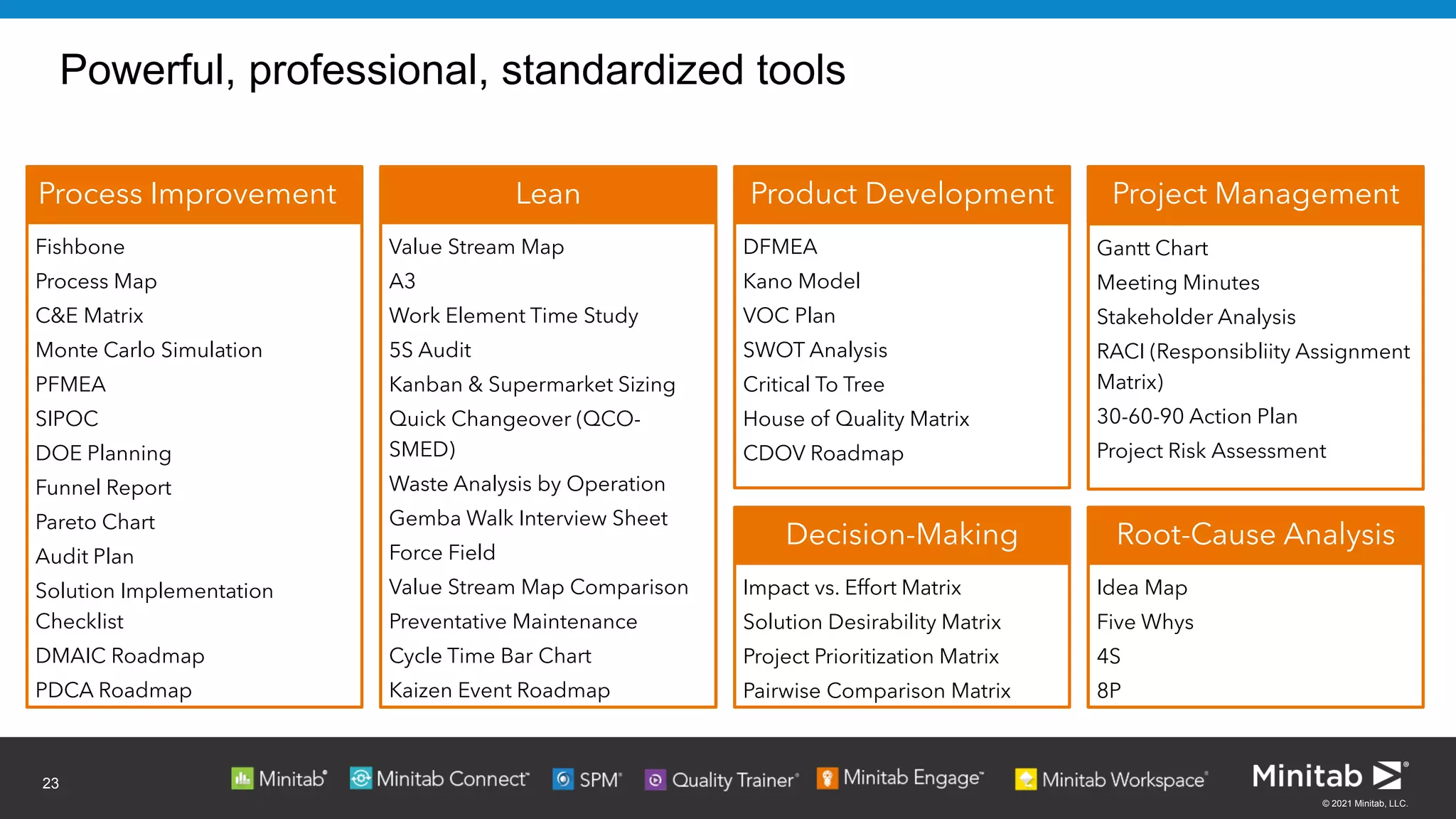 Powerful, professional, standardized tools

Process Improvement

Fishbone
Process Map
C&E Matrix
Monte Carlo Simulation
PFMEA
SIPOC
DOE Planning
Funnel Report
Pareto Chart
Audit Plan
Solution Implementation Checklist
DMAIC Roadmap
PDCA Roadmap

Lean

Value Stream Map
A3
Work Element Time Study
5S Audit
Kanban & Supermarket Sizing
Quick Changeover (QCO-SMED)
Waste Analysis by Operation
Gemba Walk Interview Sheet
Force Field
Value Stream Map Comparison
Preventative Maintenance
Cycle Time Bar Chart
Kaizen Event Roadmap

Product Development

DFMEA
Kano Model
VOC Plan
SWOT Analysis
Critical To Tree
House of Quality Matrix
CDOV Roadmap

Decision-Making

Impact vs. Effort Matrix
Solution Desirability Matrix
Project Prioritization Matrix
Pairwise Comparison Matrix

Project Management

Gantt Chart
Meeting Minutes
Stakeholder Analysis
RACI (Responsibliity Assignment Matrix)
30-60-90 Action Plan
Project Risk Assessment

Root-Cause Analysis

Idea Map
Five Whys
4S
8P

23

Minitab® Minitab Connect™ SPM® Quality Trainer® Minitab Engage™ Minitab Workspace®

Minitab®
© 2021 Minitab, LLC.